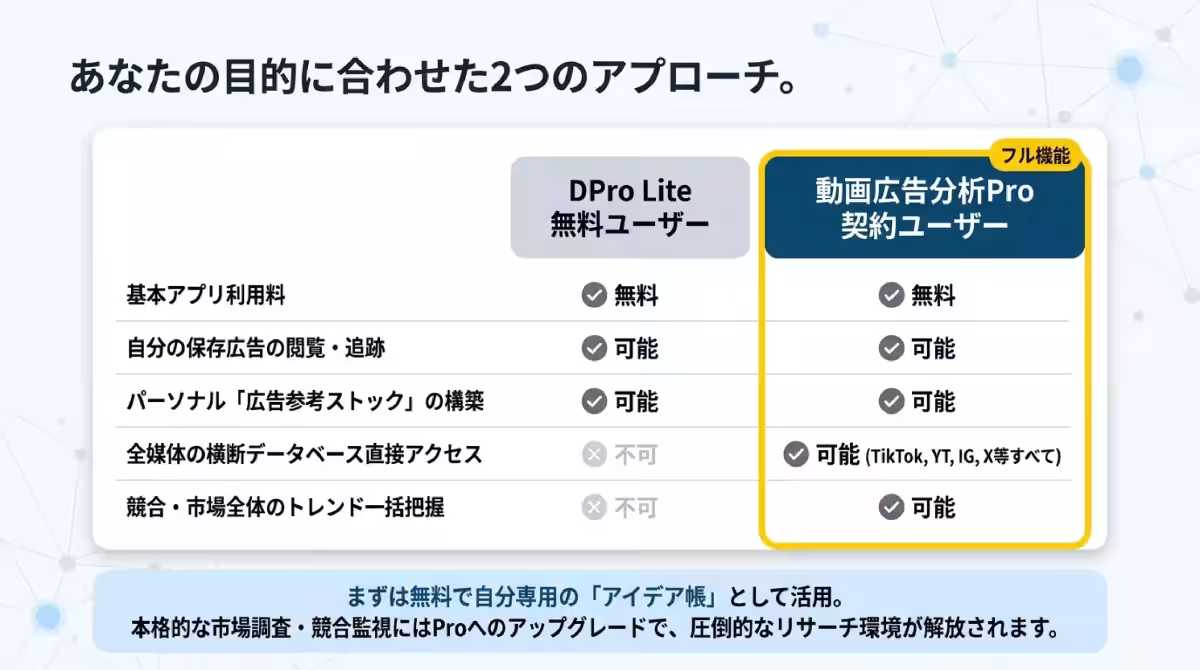 あなたの目的に合わせた2つのアプローチ。

フル機能

| | DPro Lite 無料ユーザー | 動画広告分析Pro 契約ユーザー |
|---|---|---|
| 基本アプリ利用料 | 無料 | 無料 |
| 自分の保存広告の閲覧・追跡 | 可能 | 可能 |
| パーソナル「広告参考ストック」の構築 | 可能 | 可能 |
| 全媒体の横断データベース直接アクセス | 不可 | 可能 (TikTok, YT, IG, X等すべて) |
| 競合・市場全体のトレンド一括把握 | 不可 | 可能 |

まずは無料で自分専用の「アイデア帳」として活用。
本格的な市場調査・競合監視にはProへのアップグレードで、圧倒的なリサーチ環境が解放されます。